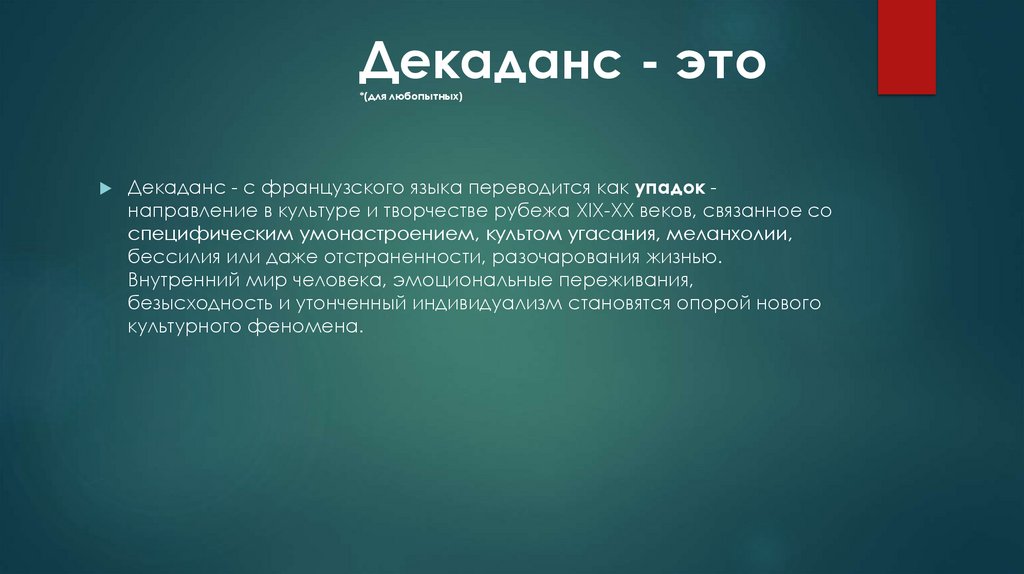 Декаданс - это
*(для любопытных)

Декаданс - с французского языка переводится как упадок - направление в культуре и творчестве рубежа XIX-XX веков, связанное со специфическим умонастроением, культом угасания, меланхолии, бессилия или даже отстраненности, разочарования жизнью. Внутренний мир человека, эмоциональные переживания, безысходность и утонченный индивидуализм становятся опорой нового культурного феномена.